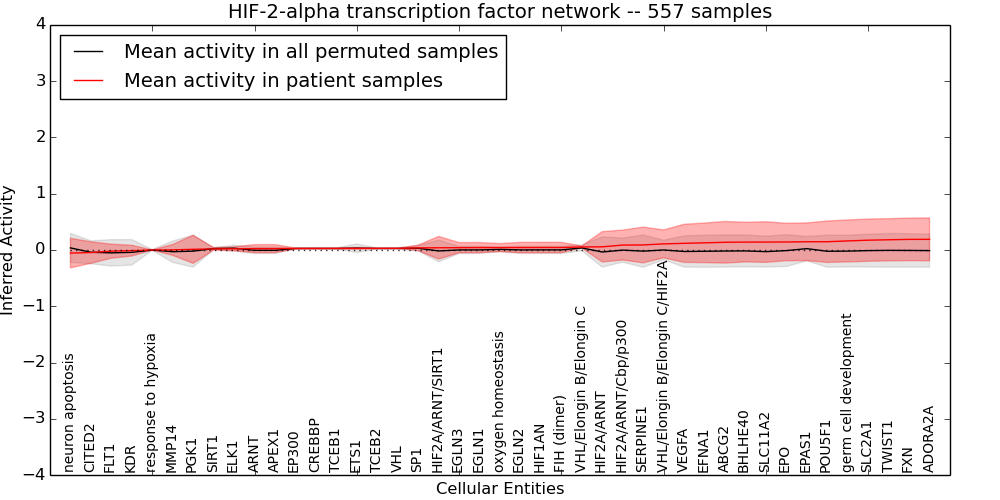 HIF-2-alpha transcription factor network -- 557 samples

Mean activity in all permuted samples
Mean activity in patient samples

Inferred Activity

4
3
2
1
0
−1
−2
−3
−4

neuron apoptosis
CITED2
FLT1
KDR
response to hypoxia
MMP14
PGK1
SIRT1
ELK1
ARNT
APEX1
EP300
CREBBP
TCEB1
ETS1
TCEB2
VHL
SP1
HIF2A/ARNT/SIRT1
EGLN3
EGLN1
oxygen homeostasis
EGLN2
HIF1AN
FIH (dimer)
VHL/Elongin B/Elongin C
HIF2A/ARNT
HIF2A/ARNT/Cbp/p300
SERPINE1
VHL/Elongin B/Elongin C/HIF2A
VEGFA
EFNA1
ABCG2
BHLHE40
SLC11A2
EPO
EPAS1
POU5F1
germ cell development
SLC2A1
TWIST1
FXN
ADORA2A

Cellular Entities